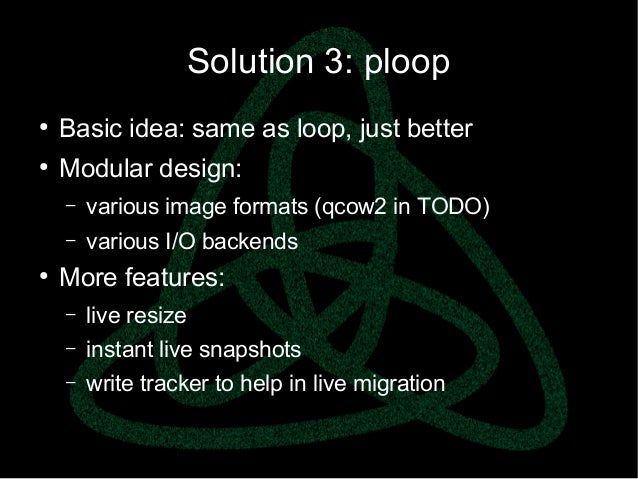 Solution 3: ploop

• Basic idea: same as loop, just better
• Modular design:
  – various image formats (qcow2 in TODO)
  – various I/O backends
• More features:
  – live resize
  – instant live snapshots
  – write tracker to help in live migration